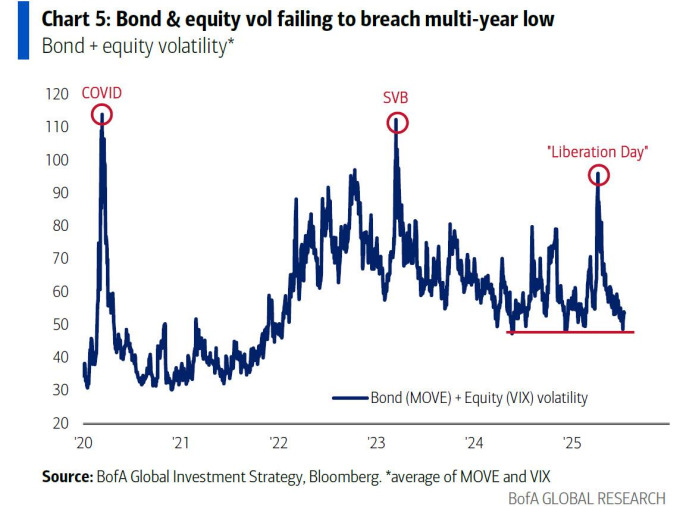 Chart 5: Bond & equity vol failing to breach multi-year low
Bond + equity volatility*

120
110
100
90
80
70
60
50
40
30
20

COVID
SVB
"Liberation Day"

Bond (MOVE) + Equity (VIX) volatility

'20
'21
'22
'23
'24
'25

Source: BofA Global Investment Strategy, Bloomberg. *average of MOVE and VIX
BofA GLOBAL RESEARCH